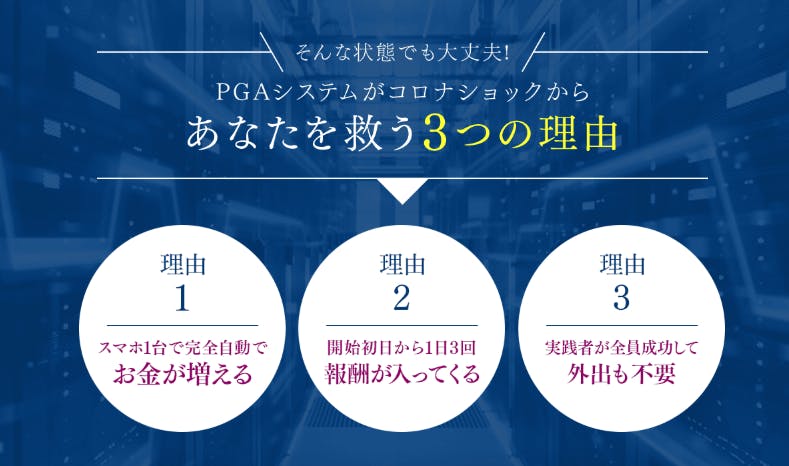 そんな状態でも大丈夫!

PGAシステムがコロナショックから

あなたを救う3つの理由

理由
1

スマホ1台で完全自動で
お金が増える

理由
2

開始初日から1日3回
報酬が入ってくる

理由
3

実践者が全員成功して
外出も不要